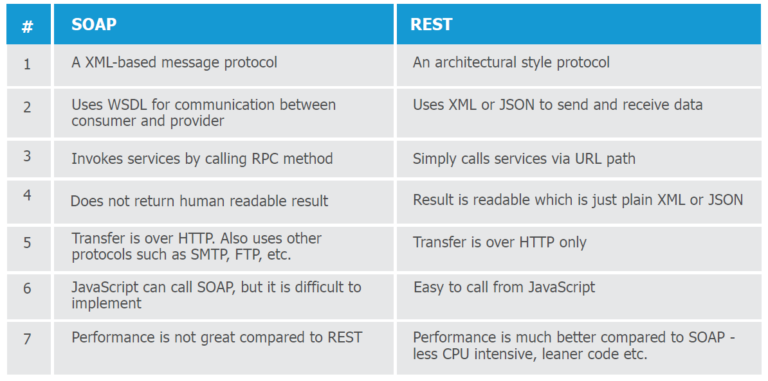 | # | SOAP | REST |
|---|---|---|
| 1 | A XML-based message protocol | An architectural style protocol |
| 2 | Uses WSDL for communication between consumer and provider | Uses XML or JSON to send and receive data |
| 3 | Invokes services by calling RPC method | Simply calls services via URL path |
| 4 | Does not return human readable result | Result is readable which is just plain XML or JSON |
| 5 | Transfer is over HTTP. Also uses other protocols such as SMTP, FTP, etc. | Transfer is over HTTP only |
| 6 | JavaScript can call SOAP, but it is difficult to implement | Easy to call from JavaScript |
| 7 | Performance is not great compared to REST | Performance is much better compared to SOAP - less CPU intensive, leaner code etc. |